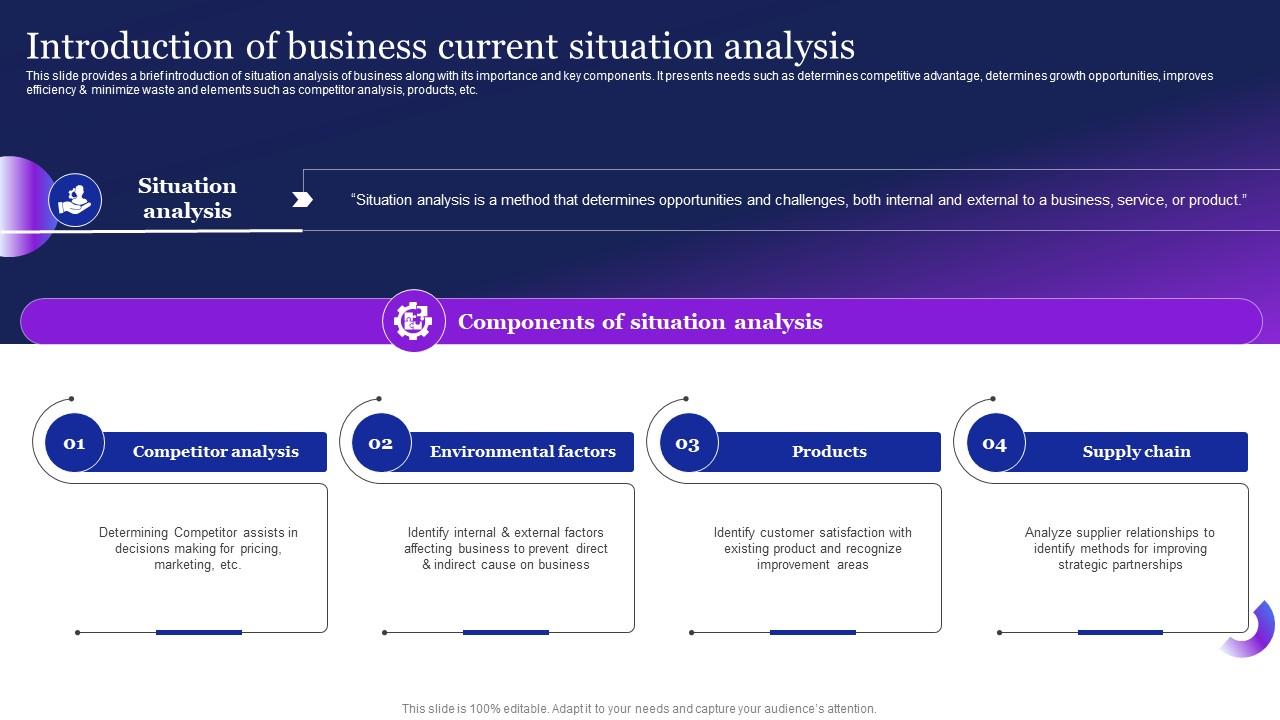 Introduction of business current situation analysis

This slide provides a brief introduction of situation analysis of business along with its importance and key components. It presents needs such as determines competitive advantage, determines growth opportunities, improves efficiency & minimize waste and elements such as competitor analysis, products, etc.

Situation analysis

"Situation analysis is a method that determines opportunities and challenges, both internal and external to a business, service, or product."

Components of situation analysis

01 Competitor analysis

Determining Competitor assists in decisions making for pricing, marketing, etc.

02 Environmental factors

Identify internal & external factors affecting business to prevent direct & indirect cause on business

03 Products

Identify customer satisfaction with existing product and recognize improvement areas

04 Supply chain

Analyze supplier relationships to identify methods for improving strategic partnerships

This slide is 100% editable. Adapt it to your needs and capture your audience's attention.